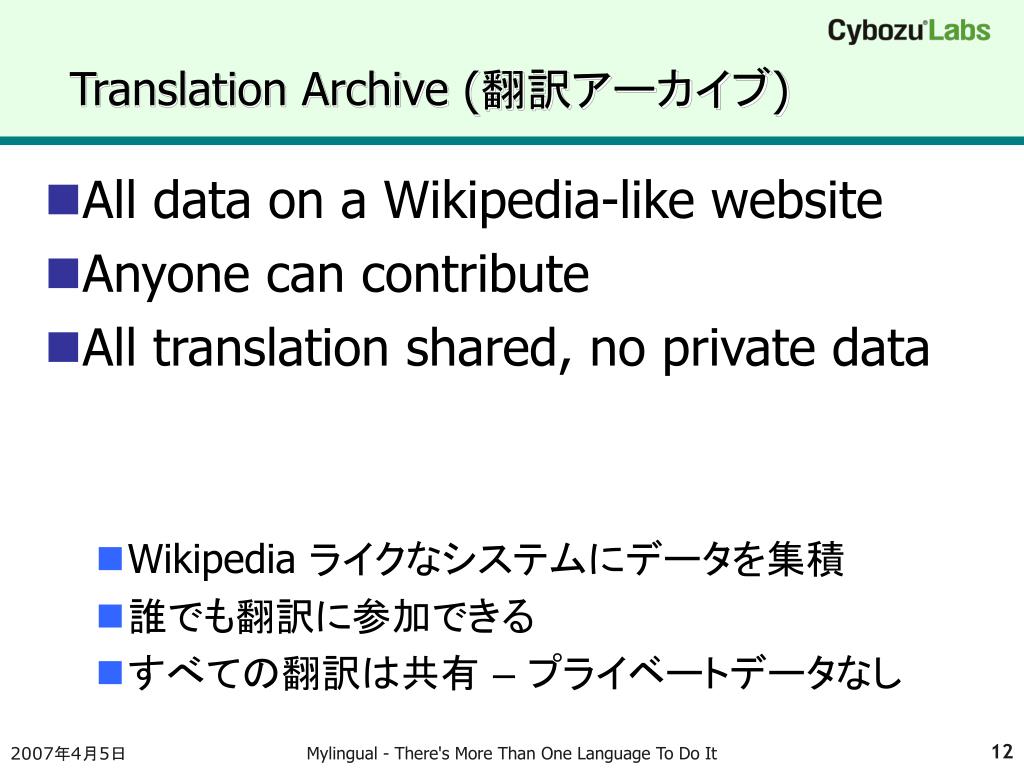 Cybozu Labs

Translation Archive (翻訳アーカイブ)

All data on a Wikipedia-like website
Anyone can contribute
All translation shared, no private data

Wikipedia ライクなシステムにデータを集積
誰でも翻訳に参加できる
すべての翻訳は共有 – プライベートデータなし

2007年4月5日

Mylingual - There's More Than One Language To Do It

12